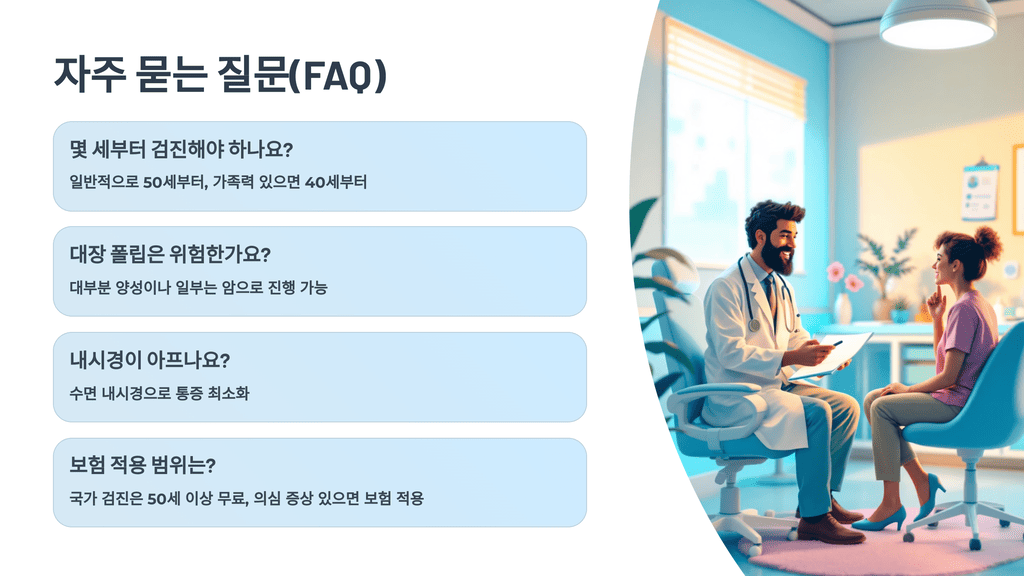 자주 묻는 질문(FAQ)

몇 세부터 검진해야 하나요?

일반적으로 50세부터, 가족력 있으면 40세부터

대장 폴립은 위험한가요?

대부분 양성이나 일부는 암으로 진행 가능

내시경이 아프나요?

수면 내시경으로 통증 최소화

보험 적용 범위는?

국가 검진은 50세 이상 무료, 의심 증상 있으면 보험 적용